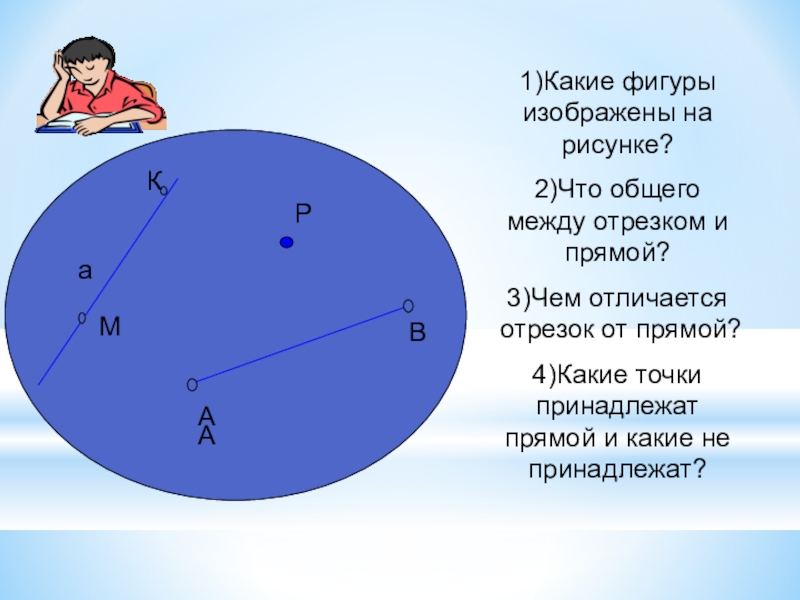 К

Р

а

М

В

А
А

1)Какие фигуры изображены на рисунке?

2)Что общего между отрезком и прямой?

3)Чем отличается отрезок от прямой?

4)Какие точки принадлежат прямой и какие не принадлежат?